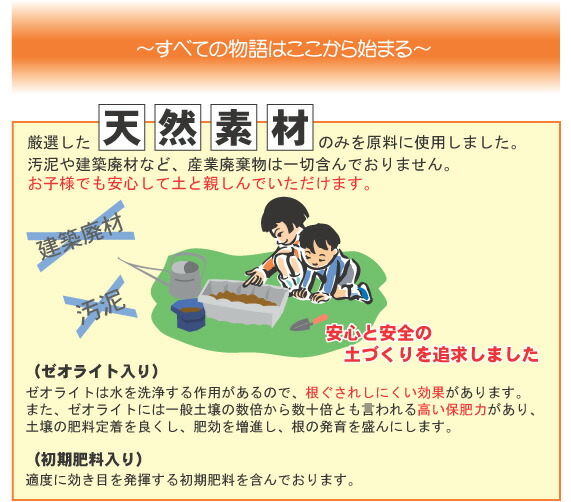 ～すべての物語はここから始まる～

厳選した天然素材のみを原料に使用しました。
汚泥や建築廃材など、産業廃棄物は一切含んでおりません。
お子様でも安心して土と親しんでいただけます。

建築廃材

汚泥

安心と安全の
土づくりを追求しました

（ゼオライト入り）
ゼオライトは水を洗浄する作用があるので、根ぐされしにくい効果があります。
また、ゼオライトには一般土壌の数倍から数十倍とも言われる高い保肥力があり、土壌の肥料定着を良くし、肥効を増進し、根の発育を盛んにします。

（初期肥料入り）
適度に効き目を発揮する初期肥料を含んでおります。